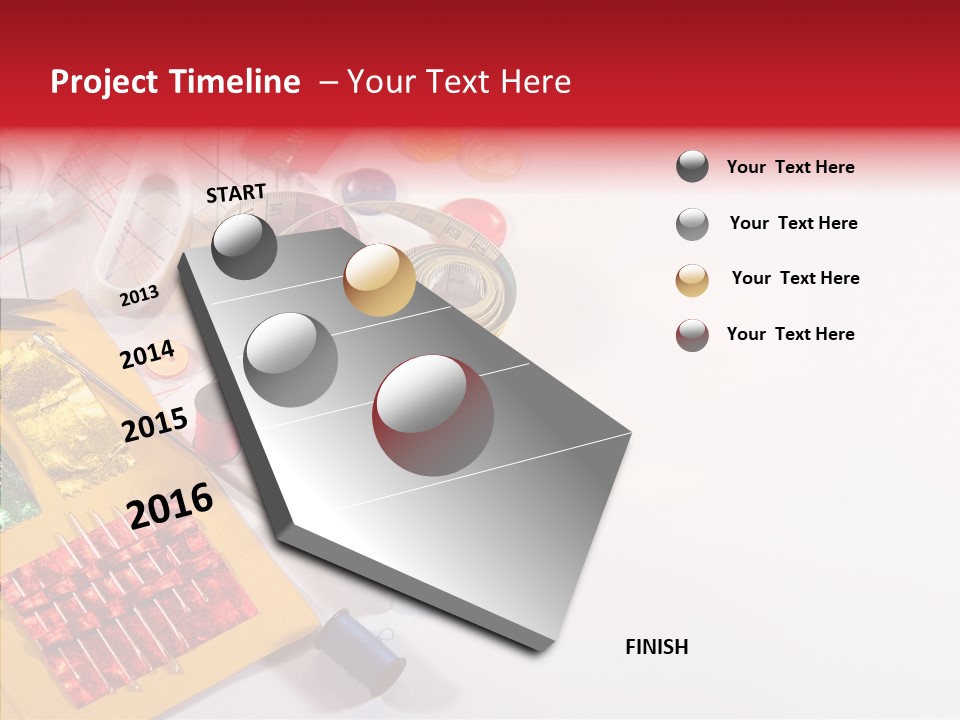 Project Timeline – Your Text Here

START

2013

2014

2015

2016

FINISH

Your Text Here

Your Text Here

Your Text Here

Your Text Here